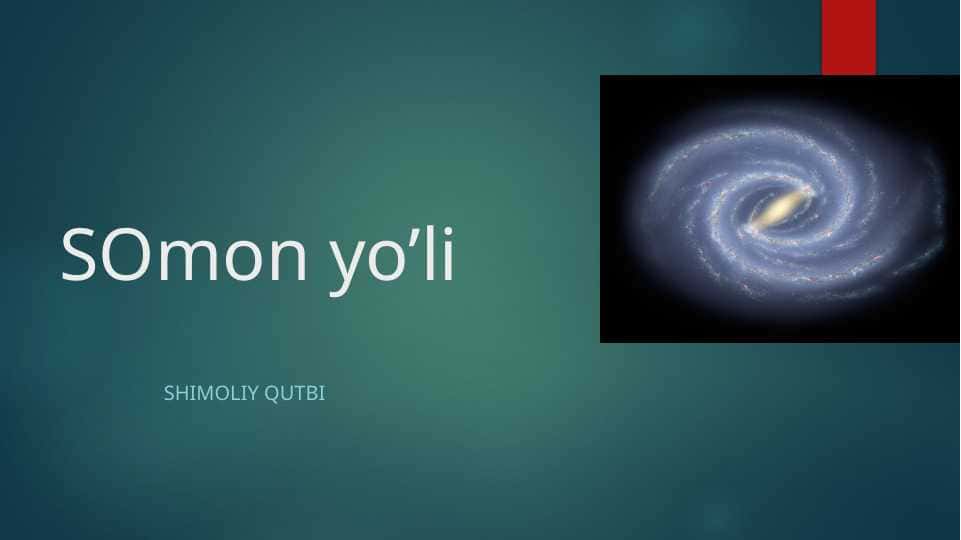 SOmon yo’li

SHIMOLIY QUTBI